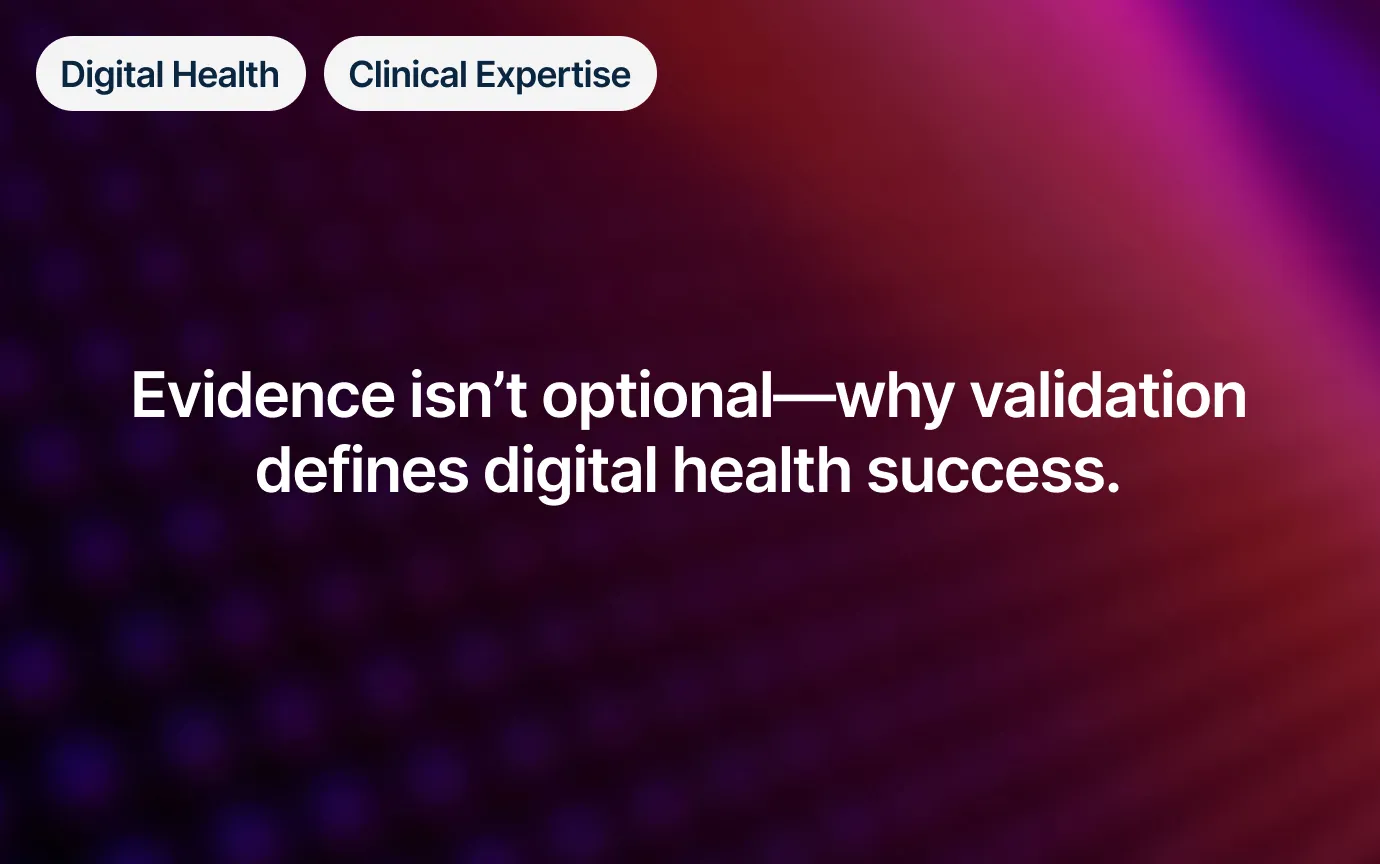 Digital Health

Clinical Expertise

Evidence isn’t optional—why validation defines digital health success.